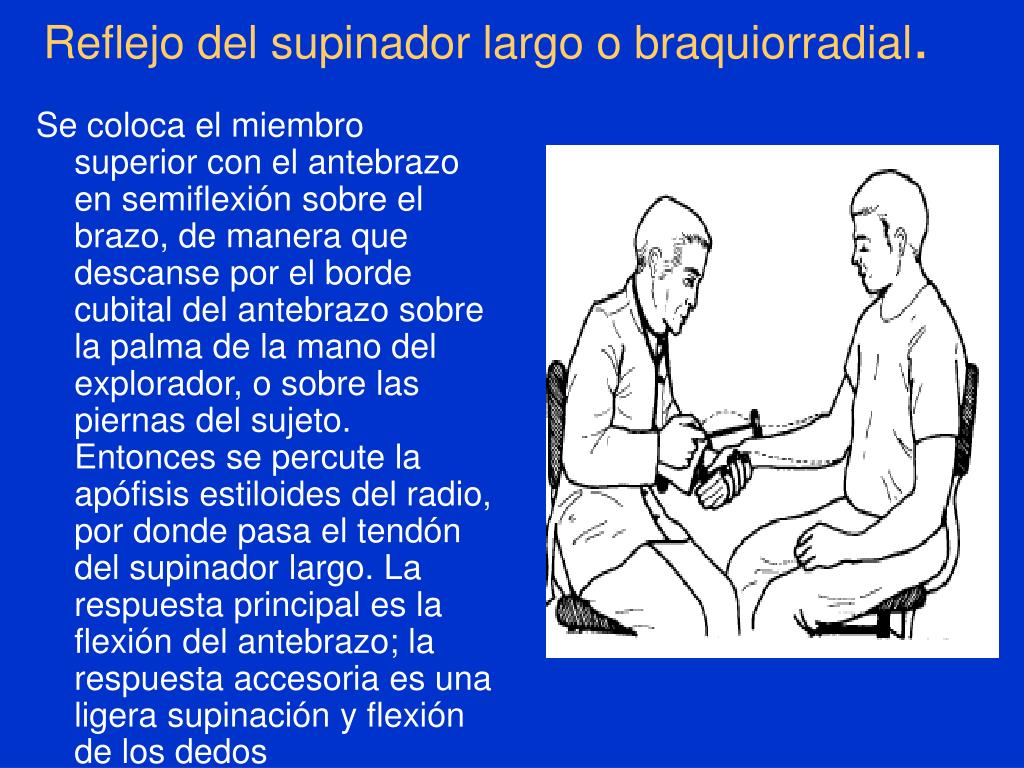 Reflejo del supinador largo o braquiorradial.

Se coloca el miembro superior con el antebrazo en semiflexión sobre el brazo, de manera que descanse por el borde cubital del antebrazo sobre la palma de la mano del explorador, o sobre las piernas del sujeto. Entonces se percute la apófisis estiloides del radio, por donde pasa el tendón del supinador largo. La respuesta principal es la flexión del antebrazo; la respuesta accesoria es una ligera supinación y flexión de los dedos